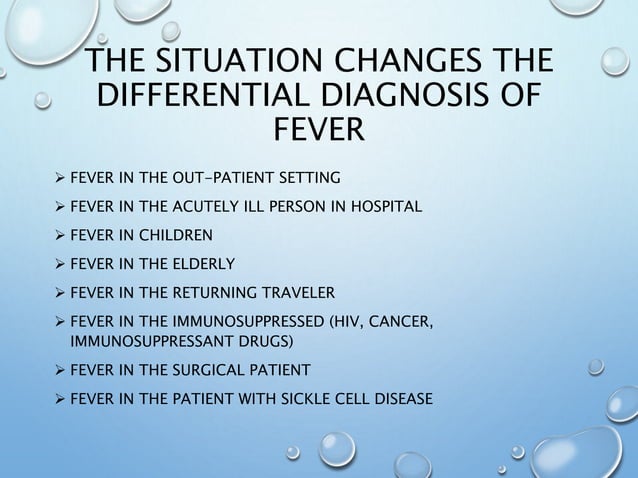 THE SITUATION CHANGES THE DIFFERENTIAL DIAGNOSIS OF FEVER

➢ FEVER IN THE OUT-PATIENT SETTING
➢ FEVER IN THE ACUTELY ILL PERSON IN HOSPITAL
➢ FEVER IN CHILDREN
➢ FEVER IN THE ELDERLY
➢ FEVER IN THE RETURNING TRAVELER
➢ FEVER IN THE IMMUNOSUPPRESSED (HIV, CANCER, IMMUNOSUPPRESSANT DRUGS)
➢ FEVER IN THE SURGICAL PATIENT
➢ FEVER IN THE PATIENT WITH SICKLE CELL DISEASE